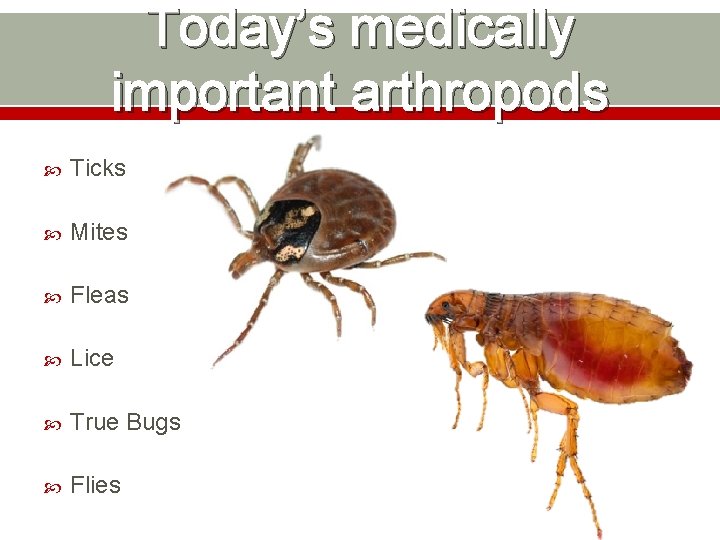 Today's medically important arthropods

Ticks

Mites

Fleas

Lice

True Bugs

Flies